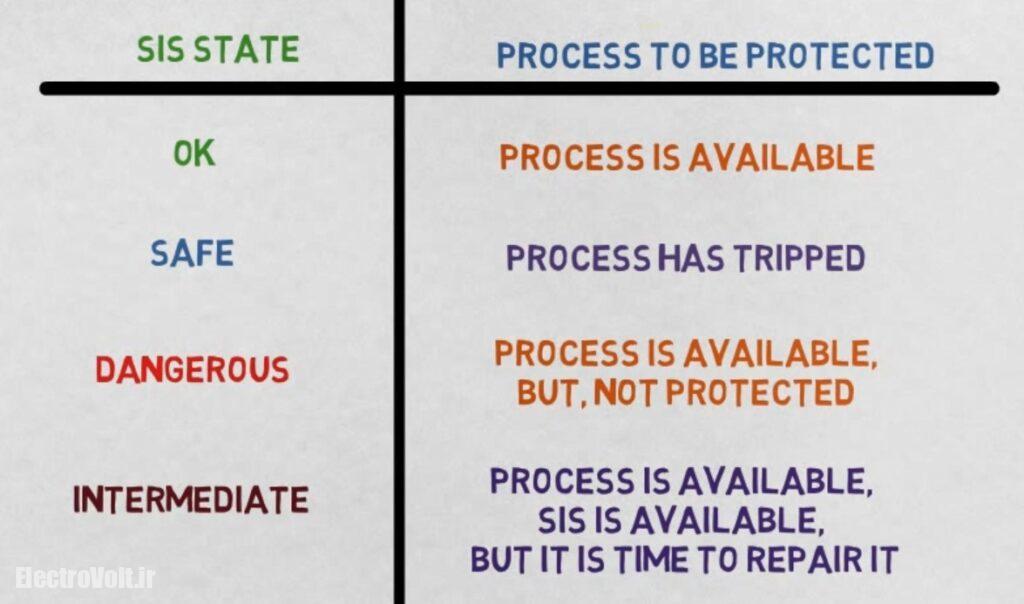 | SIS STATE | PROCESS TO BE PROTECTED |
|---|---|
| OK | PROCESS IS AVAILABLE |
| SAFE | PROCESS HAS TRIPPED |
| DANGEROUS | PROCESS IS AVAILABLE, BUT, NOT PROTECTED |
| INTERMEDIATE | PROCESS IS AVAILABLE, SIS IS AVAILABLE, BUT IT IS TIME TO REPAIR IT |

ElectroVolt.ir